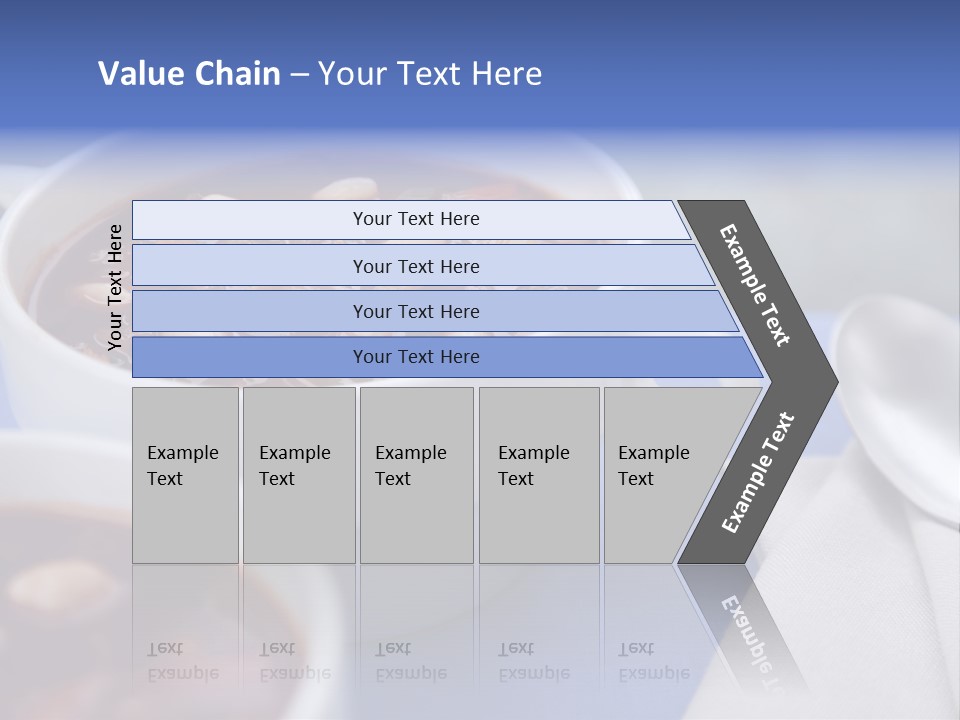 Value Chain – Your Text Here

Your Text Here

Your Text Here

Your Text Here

Your Text Here

Your Text Here

Example Text

Example Text

Example Text

Example Text

Example Text

Example Text

Example Text